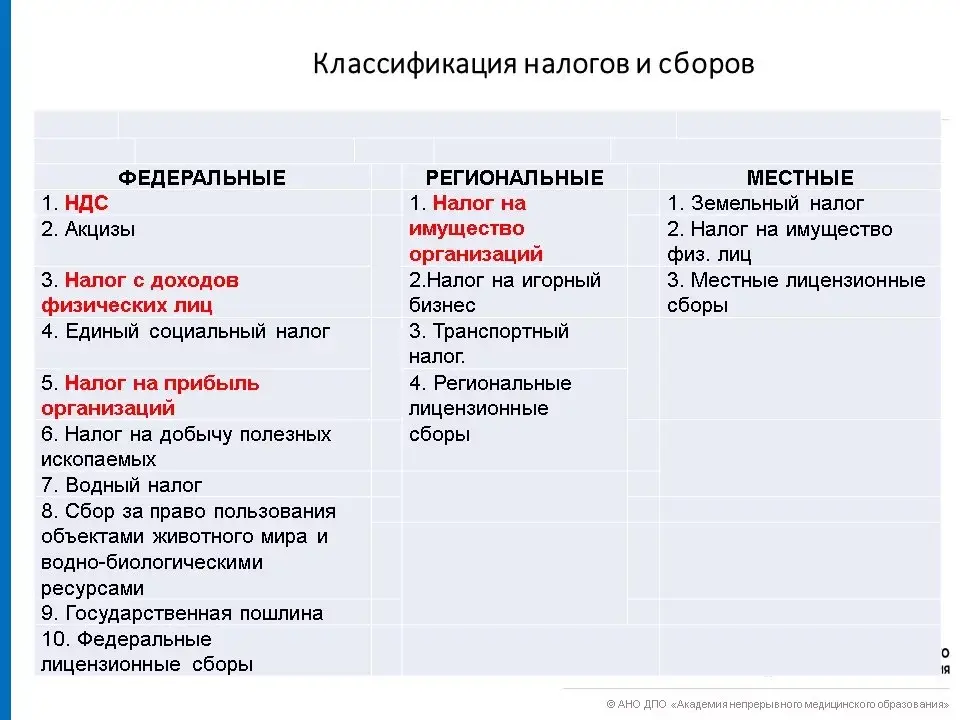 Классификация налогов и сборов

| ФЕДЕРАЛЬНЫЕ | РЕГИОНАЛЬНЫЕ | МЕСТНЫЕ |
|---|---|---|
| 1. НДС | 1. Налог на имущество организаций | 1. Земельный налог |
| 2. Акцизы | | 2. Налог на имущество физ. лиц |
| 3. Налог с доходов физических лиц | 2.Налог на игорный бизнес | 3. Местные лицензионные сборы |
| 4. Единый социальный налог | 3. Транспортный налог. | |
| 5. Налог на прибыль организаций | 4. Региональные лицензионные сборы | |
| 6. Налог на добычу полезных ископаемых | | |
| 7. Водный налог | | |
| 8. Сбор за право пользования объектами животного мира и водно-биологическими ресурсами | | |
| 9. Государственная пошлина | | |
| 10. Федеральные лицензионные сборы | | |

© АНО ДПО «Академия непрерывного медицинского образования»